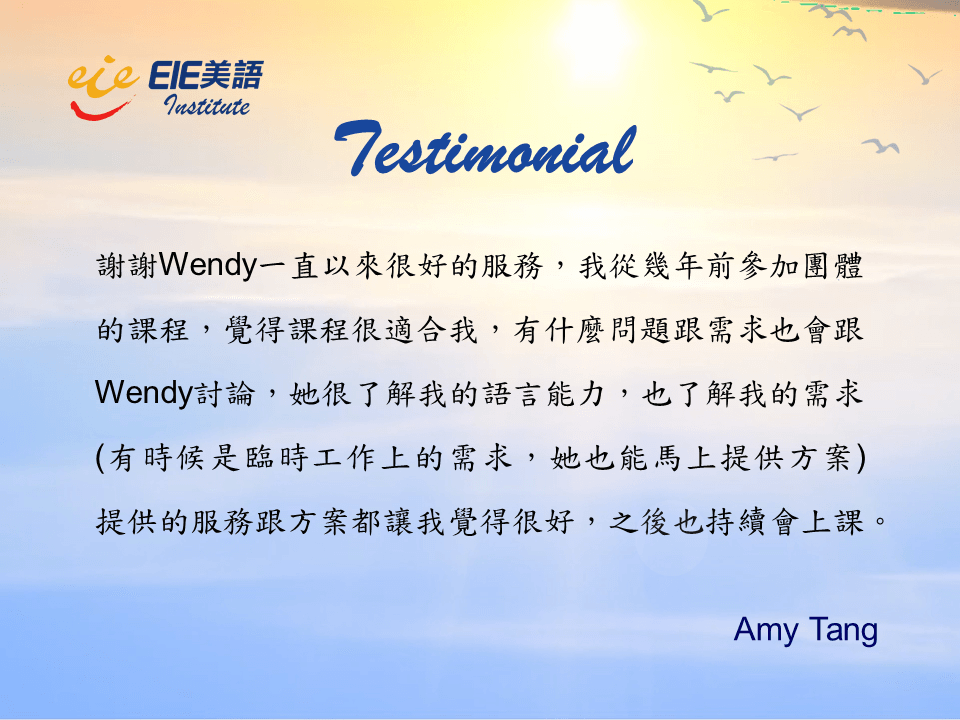 eie EIE美語 Institute

Testimonial

謝謝Wendy一直以來很好的服務，我從幾年前參加團體的課程，覺得課程很適合我，有什麼問題跟需求也會跟Wendy討論，她很了解我的語言能力，也了解我的需求(有時候是臨時工作上的需求，她也能馬上提供方案)提供的服務跟方案都讓我覺得很好，之後也持續會上課。

Amy Tang